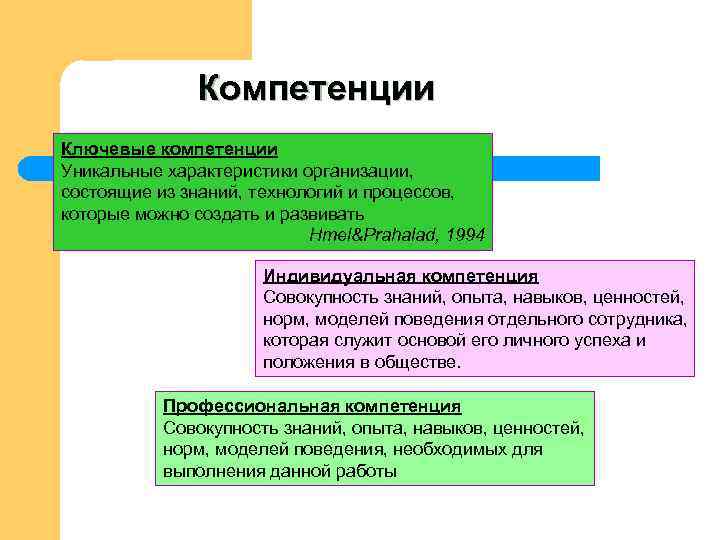 Компетенции

Ключевые компетенции
Уникальные характеристики организации, состоящие из знаний, технологий и процессов, которые можно создать и развивать
Hmel&Prahalad, 1994

Индивидуальная компетенция
Совокупность знаний, опыта, навыков, ценностей, норм, моделей поведения отдельного сотрудника, которая служит основой его личного успеха и положения в обществе.

Профессиональная компетенция
Совокупность знаний, опыта, навыков, ценностей, норм, моделей поведения, необходимых для выполнения данной работы